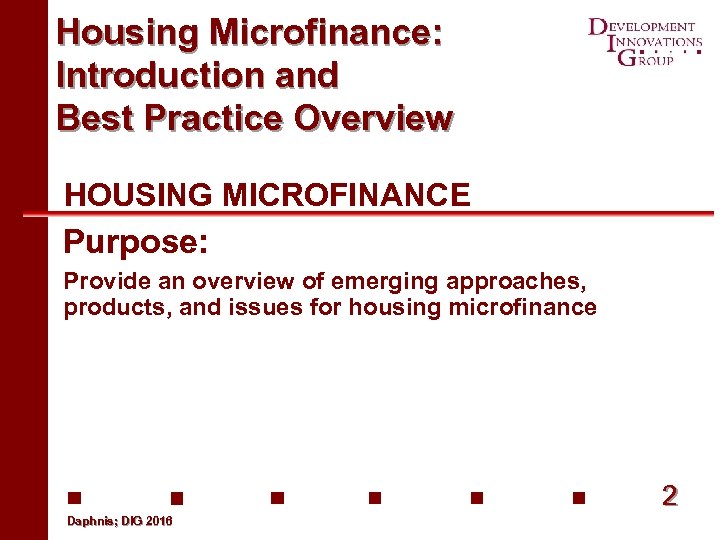 Housing Microfinance: Introduction and Best Practice Overview

DEVELOPMENT INNOVATIONS GROUP

HOUSING MICROFINANCE

Purpose:

Provide an overview of emerging approaches, products, and issues for housing microfinance

2

Daphnis; DIG 2016